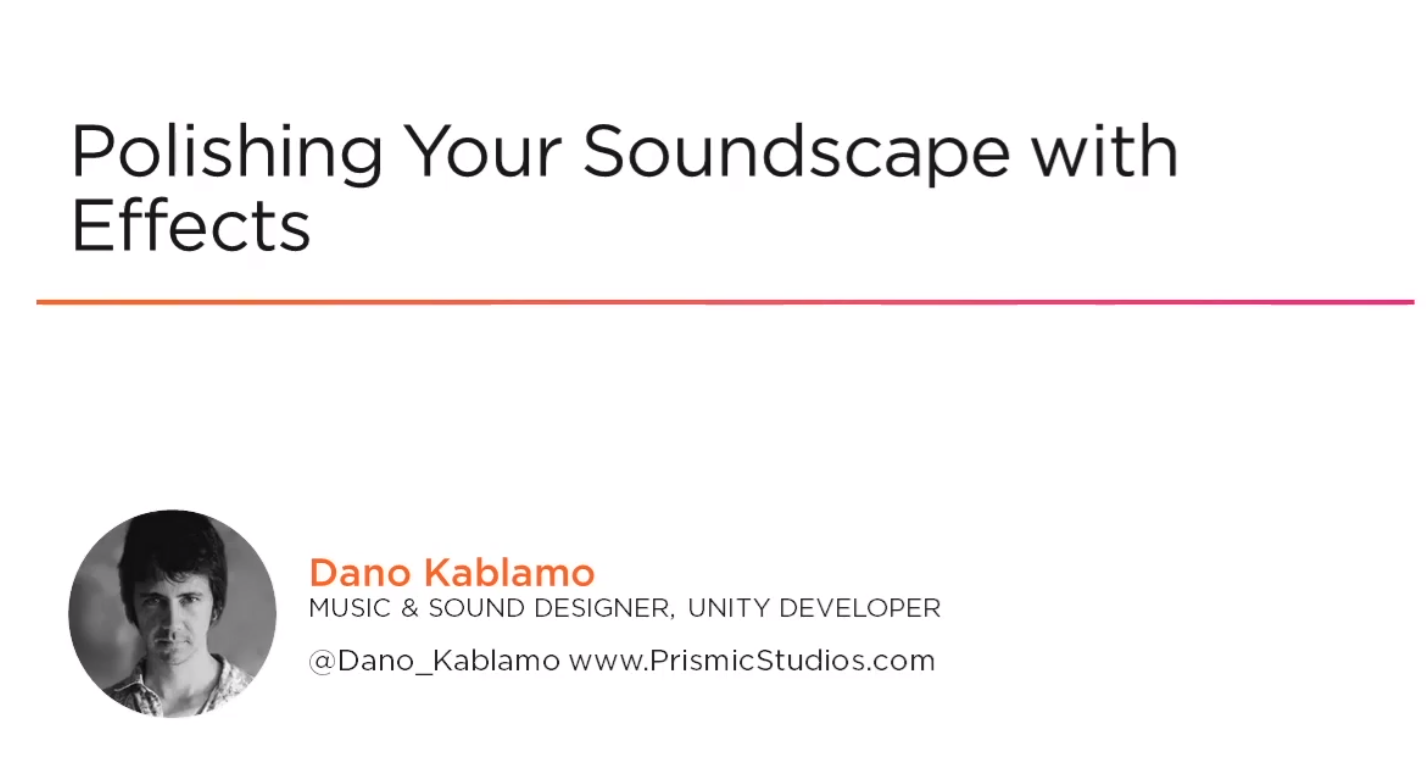 Polishing Your Soundscape with Effects

Dano Kablamo
MUSIC & SOUND DESIGNER, UNITY DEVELOPER

@Dano_Kablamo www.PrismicStudios.com